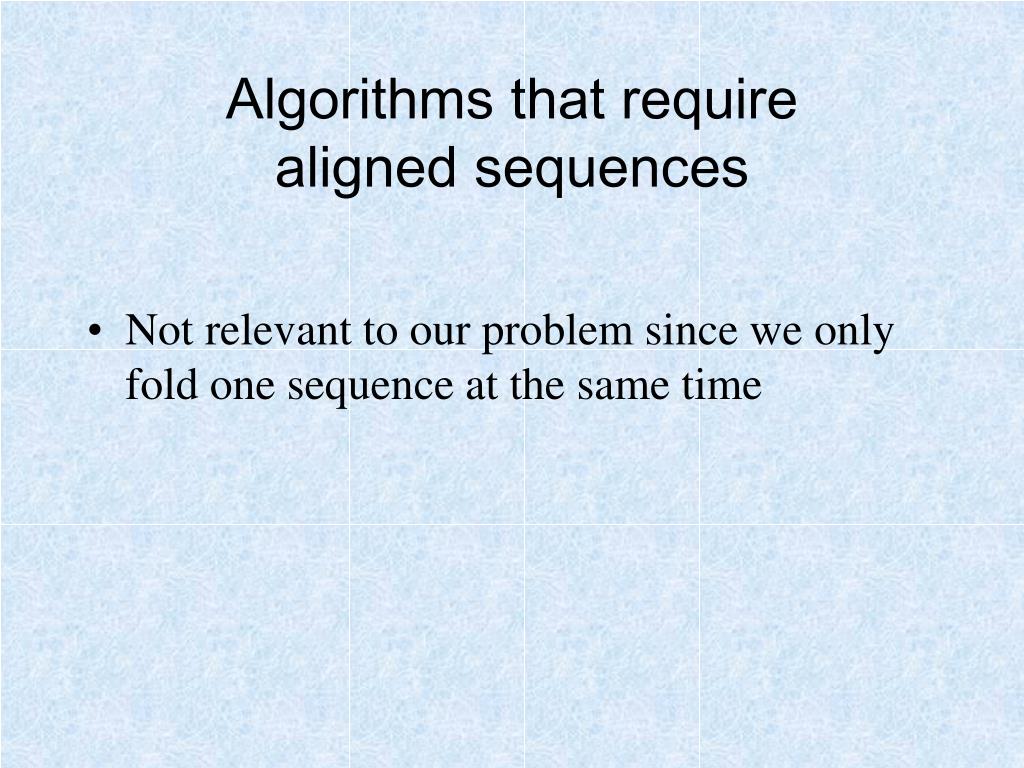 Algorithms that require aligned sequences

• Not relevant to our problem since we only fold one sequence at the same time